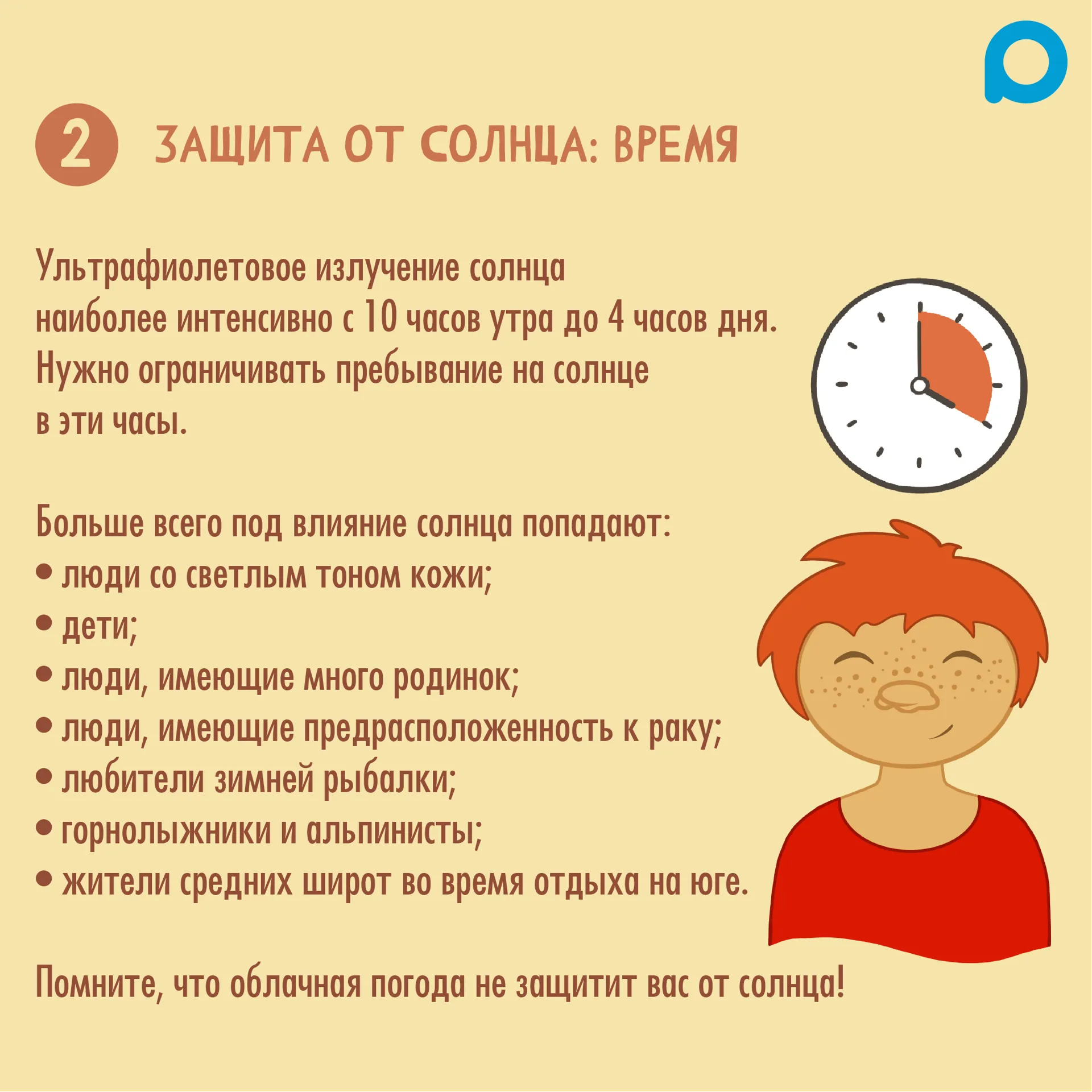 2 ЗАЩИТА ОТ СОЛНЦА: ВРЕМЯ

Ультрафиолетовое излучение солнца наиболее интенсивно с 10 часов утра до 4 часов дня. Нужно ограничивать пребывание на солнце в эти часы.

Больше всего под влияние солнца попадают:
• люди со светлым тоном кожи;
• дети;
• люди, имеющие много родинок;
• люди, имеющие предрасположенность к раку;
• любители зимней рыбалки;
• горнолыжники и альпинисты;
• жители средних широт во время отдыха на юге.

Помните, что облачная погода не защитит вас от солнца!